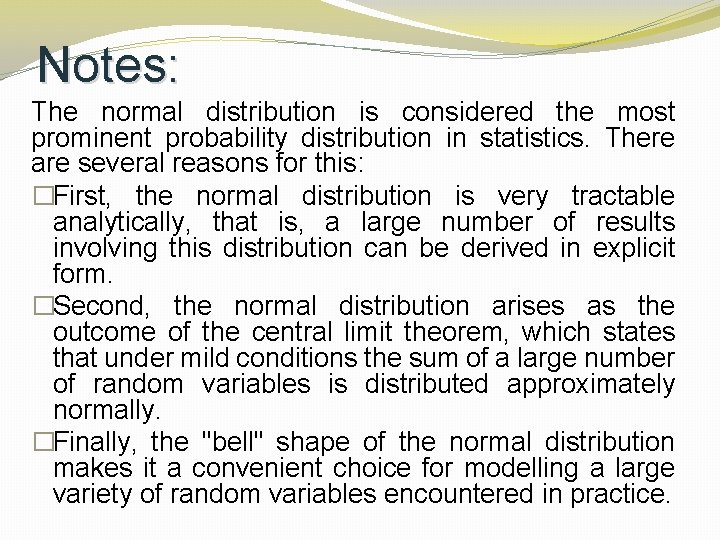 Notes:

The normal distribution is considered the most prominent probability distribution in statistics. There are several reasons for this:

□First, the normal distribution is very tractable analytically, that is, a large number of results involving this distribution can be derived in explicit form.

□Second, the normal distribution arises as the outcome of the central limit theorem, which states that under mild conditions the sum of a large number of random variables is distributed approximately normally.

□Finally, the "bell" shape of the normal distribution makes it a convenient choice for modelling a large variety of random variables encountered in practice.